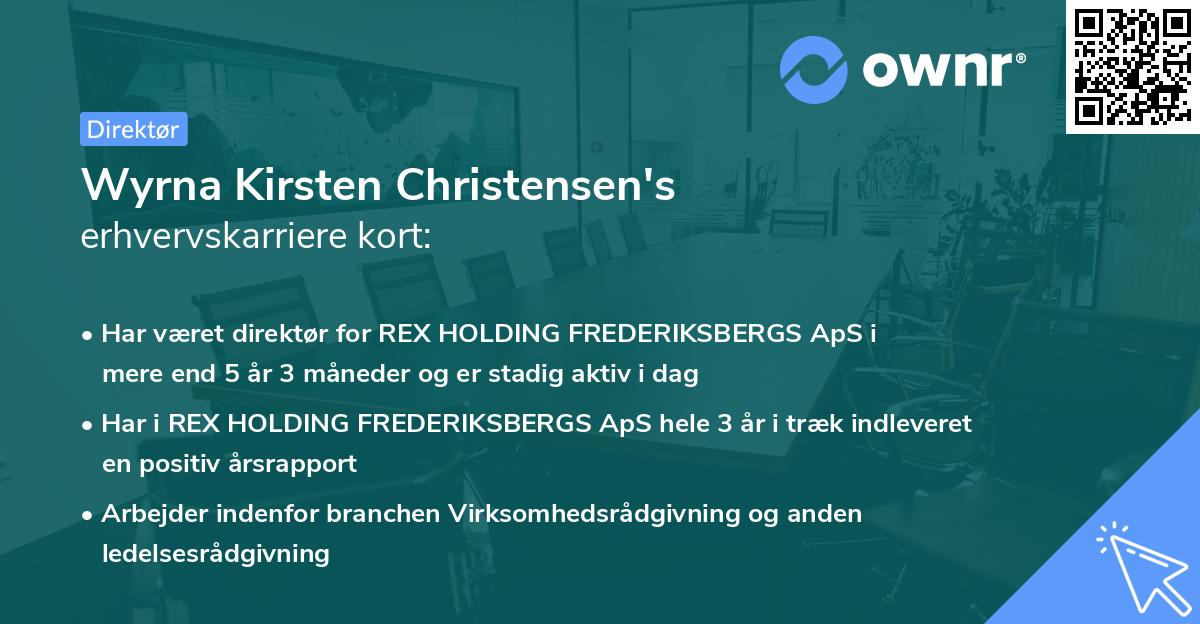 ownr®

Direktør

Wyrna Kirsten Christensen's
erhvervskarriere kort:

• Har været direktør for REX HOLDING FREDERIKSBERGS ApS i mere end 5 år 3 måneder og er stadig aktiv i dag
• Har i REX HOLDING FREDERIKSBERGS ApS hele 3 år i træk indleveret en positiv årsrapport
• Arbejder indenfor branchen Virksomhedsrådgivning og anden ledelsesrådgivning